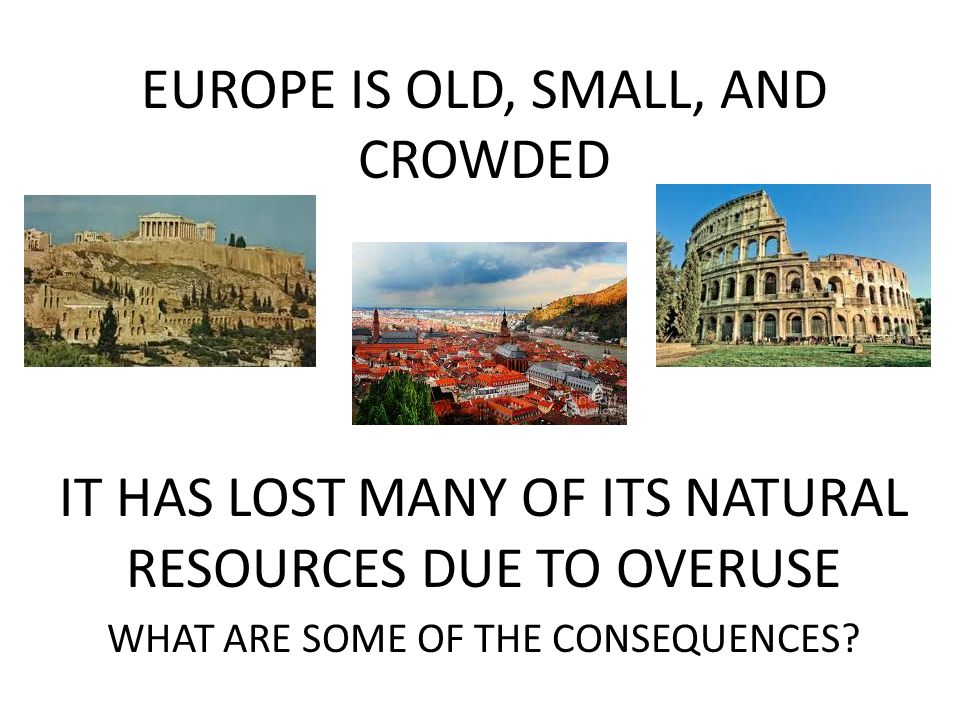 EUROPE IS OLD, SMALL, AND CROWDED

IT HAS LOST MANY OF ITS NATURAL RESOURCES DUE TO OVERUSE

WHAT ARE SOME OF THE CONSEQUENCES?